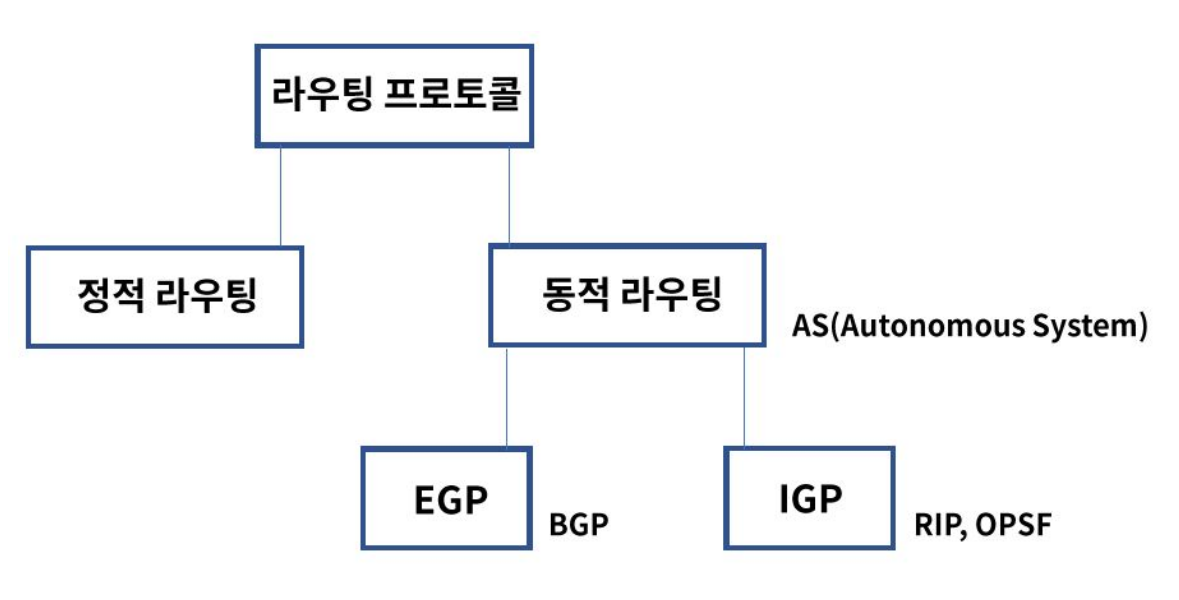 라우팅 프로토콜

정적 라우팅

동적 라우팅

AS(Autonomous System)

EGP

BGP

IGP

RIP, OPSF